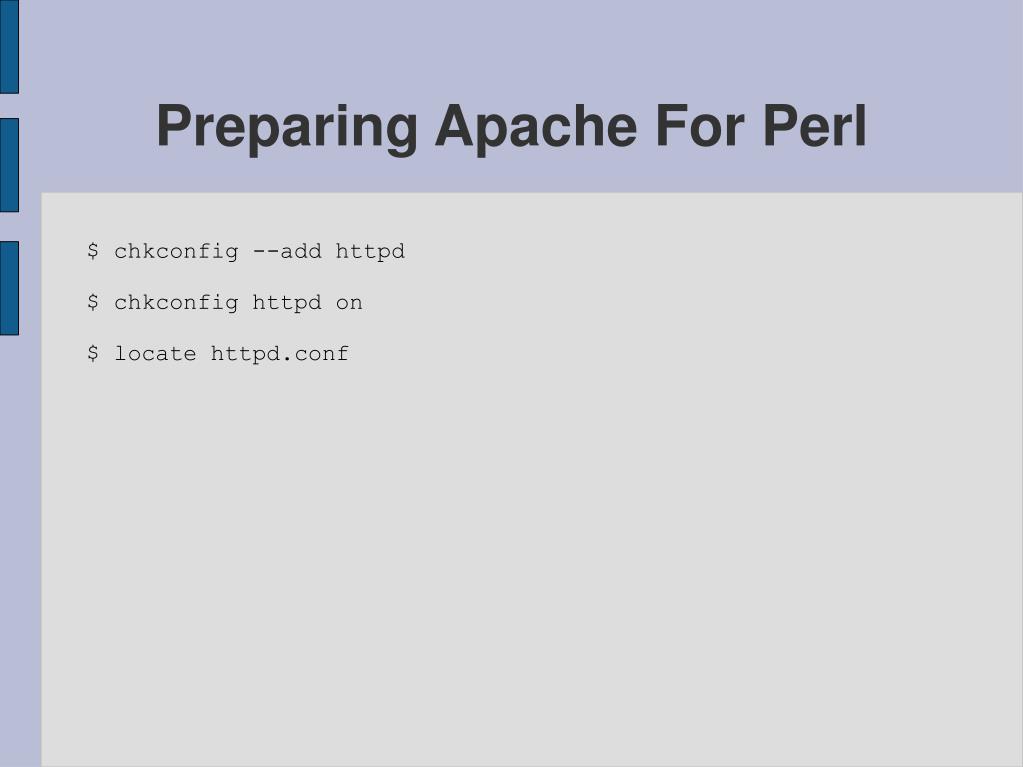 Preparing Apache For Perl

$ chkconfig --add httpd

$ chkconfig httpd on

$ locate httpd.conf